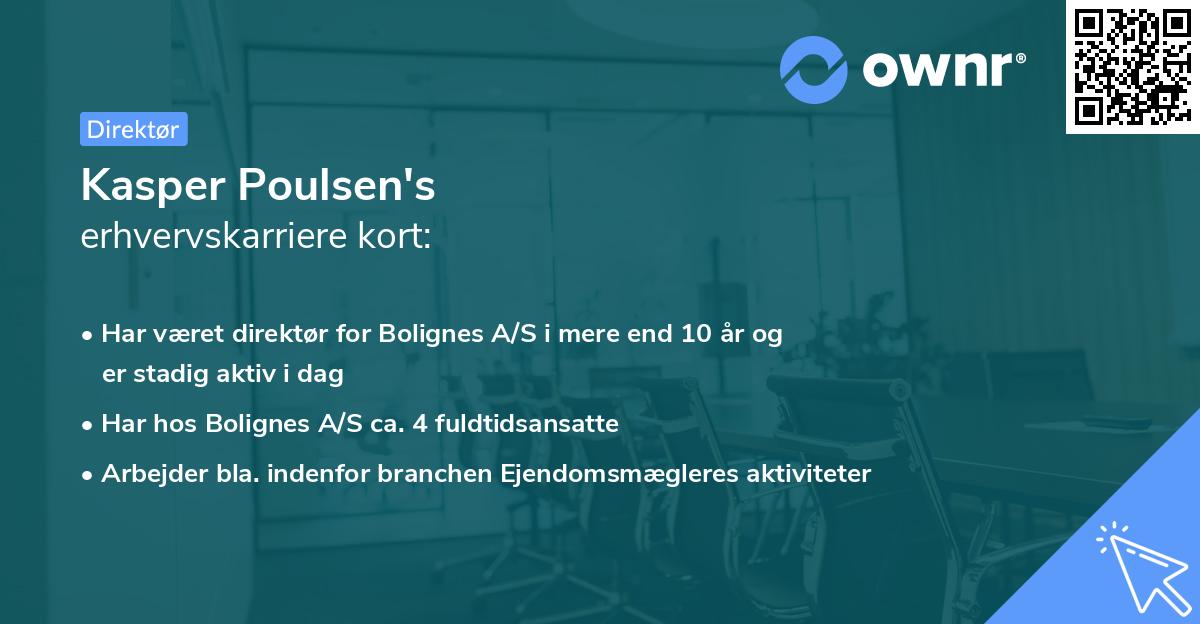 ownr®

Direktør

Kasper Poulsen's
erhvervskarriere kort:

• Har været direktør for Bolignes A/S i mere end 10 år og er stadig aktiv i dag
• Har hos Bolignes A/S ca. 4 fuldtidsansatte
• Arbejder bla. indenfor branchen Ejendomsmægleres aktiviteter